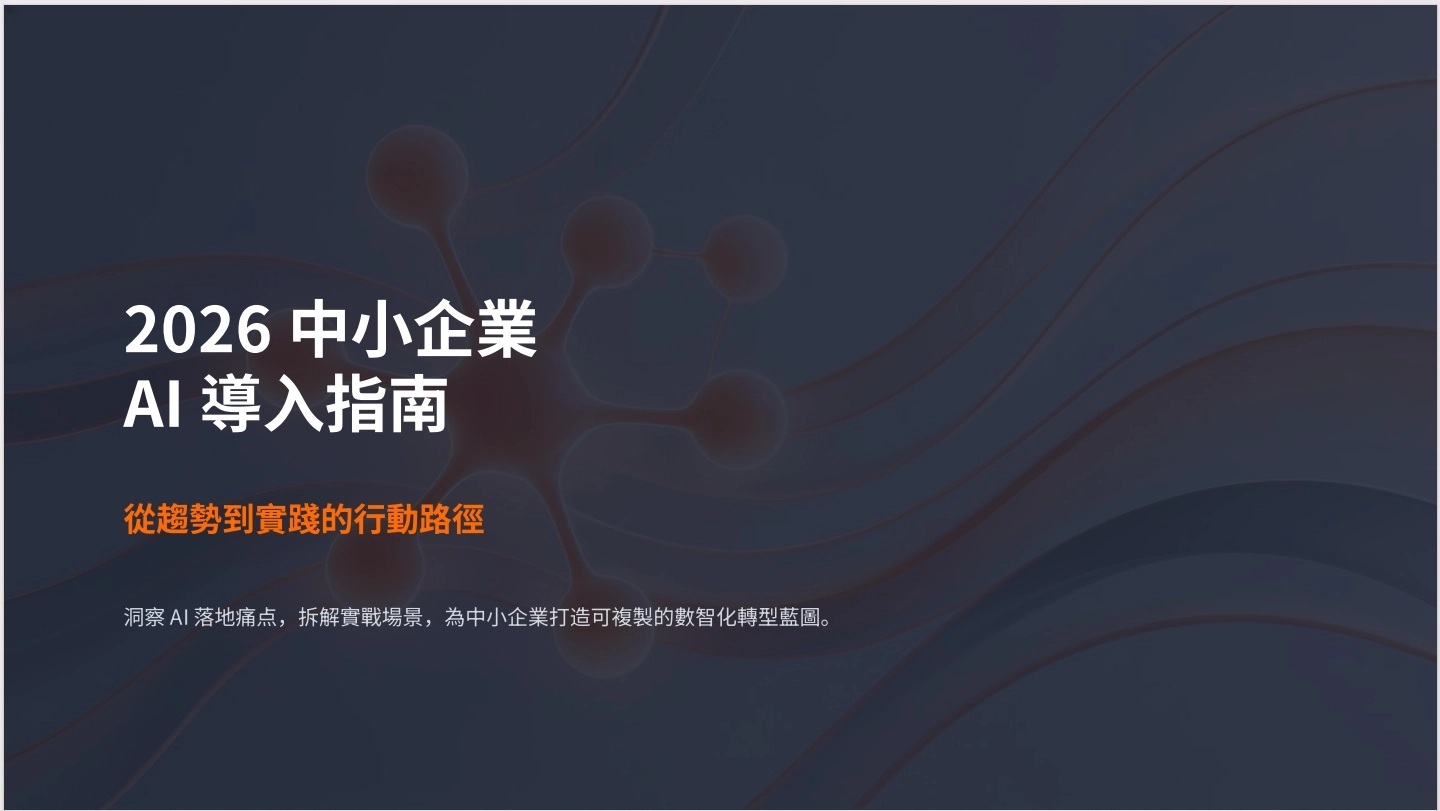 2026 中小企業
AI 導入指南

從趨勢到實踐的行動路徑

洞察 AI 落地痛点，拆解實戰場景，為中小企業打造可複製的數智化轉型藍圖。